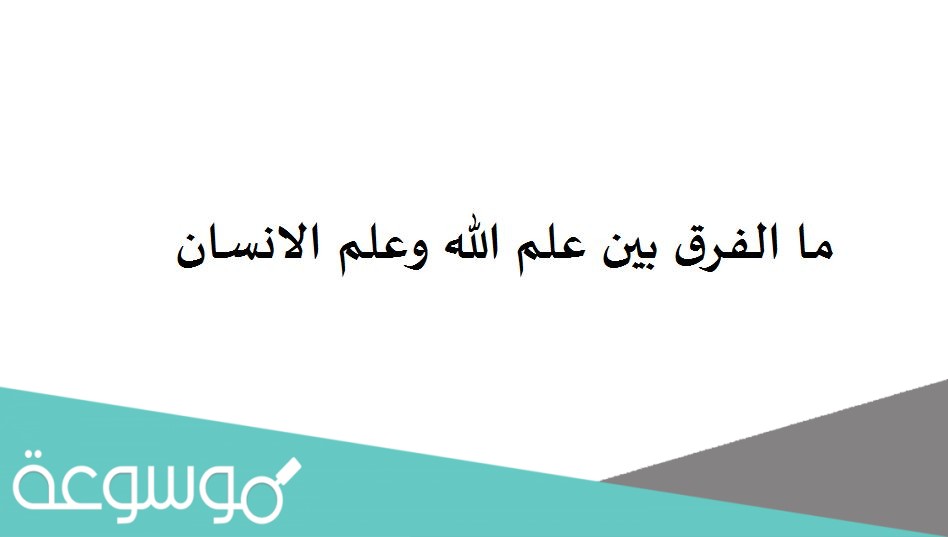 ما الفرق بين علم الله وعلم الانسان

موسوعة